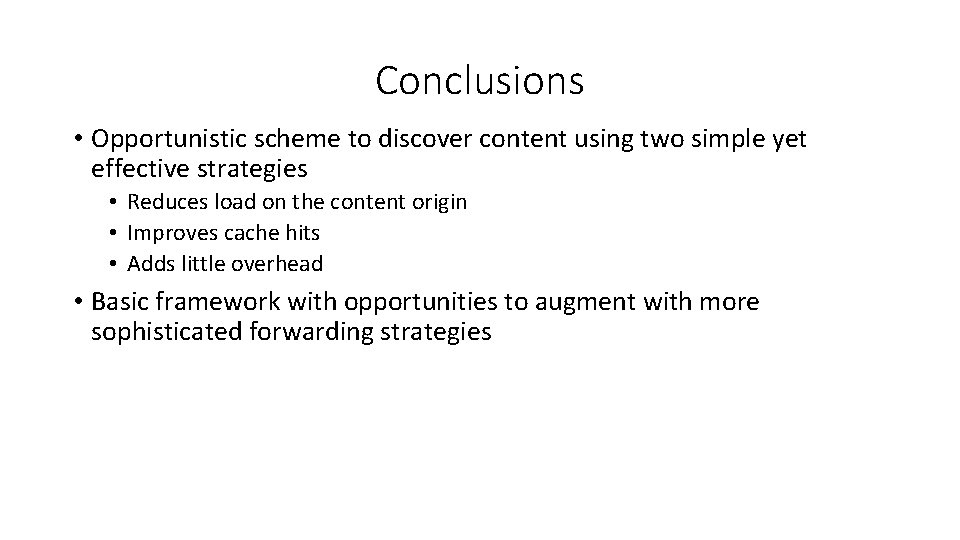 Conclusions

• Opportunistic scheme to discover content using two simple yet effective strategies
  • Reduces load on the content origin
  • Improves cache hits
  • Adds little overhead
• Basic framework with opportunities to augment with more sophisticated forwarding strategies